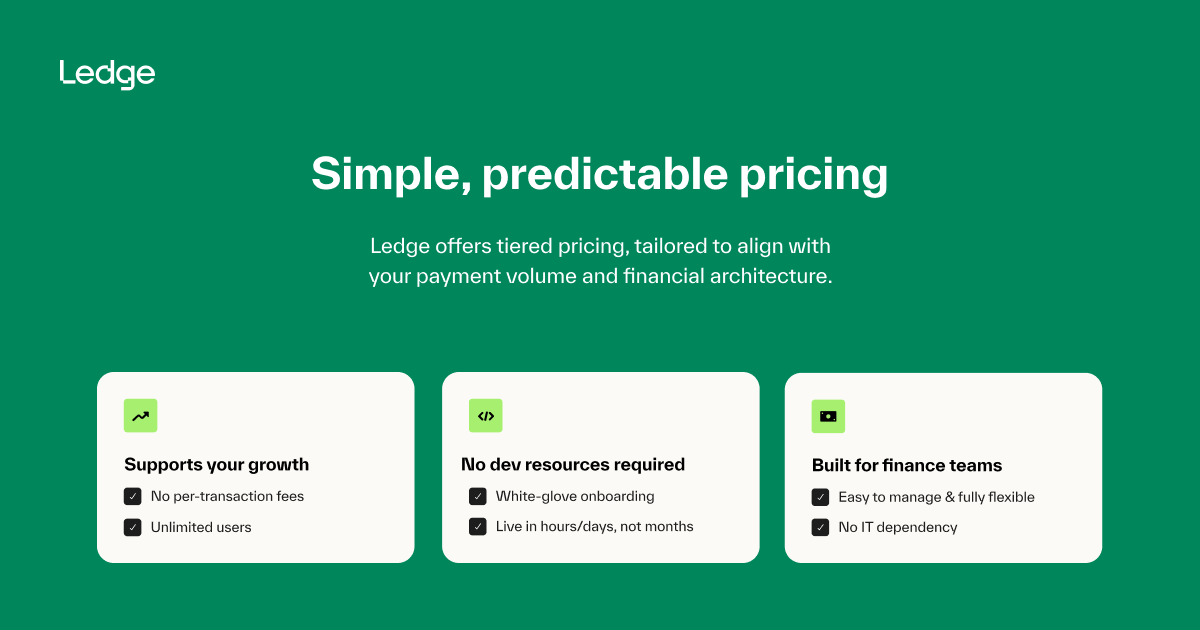 Ledge

Simple, predictable pricing

Ledge offers tiered pricing, tailored to align with your payment volume and financial architecture.

Supports your growth
No per-transaction fees
Unlimited users

No dev resources required
White-glove onboarding
Live in hours/days, not months

Built for finance teams
Easy to manage & fully flexible
No IT dependency